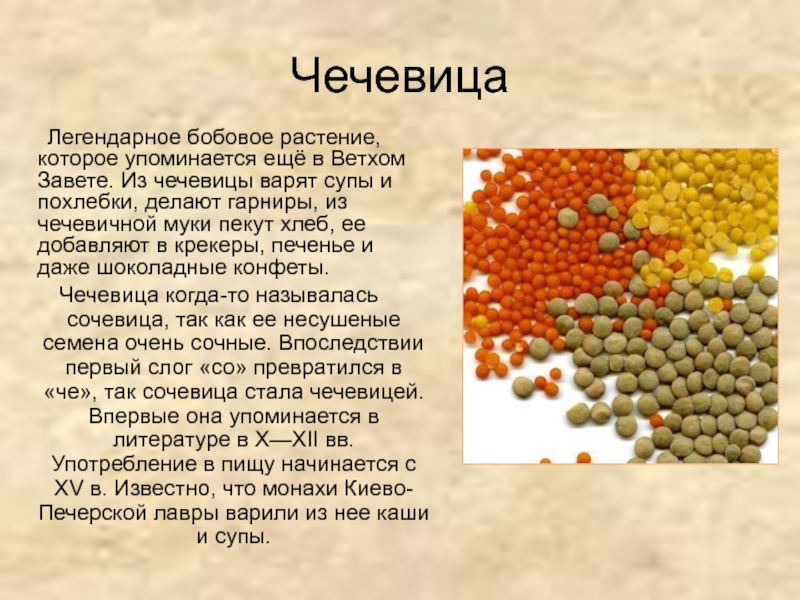 Чечевица

Легендарное бобовое растение, которое упоминается ещё в Ветхом Завете. Из чечевицы варят супы и похлебки, делают гарниры, из чечевичной муки пекут хлеб, ее добавляют в крекеры, печенье и даже шоколадные конфеты.

Чечевица когда-то называлась сочевица, так как ее несушеные семена очень сочные. Впоследствии первый слог «со» превратился в «че», так сочевица стала чечевицей. Впервые она упоминается в литературе в X—XII вв. Употребление в пищу начинается с XV в. Известно, что монахи Киево-Печерской лавры варили из нее каши и супы.